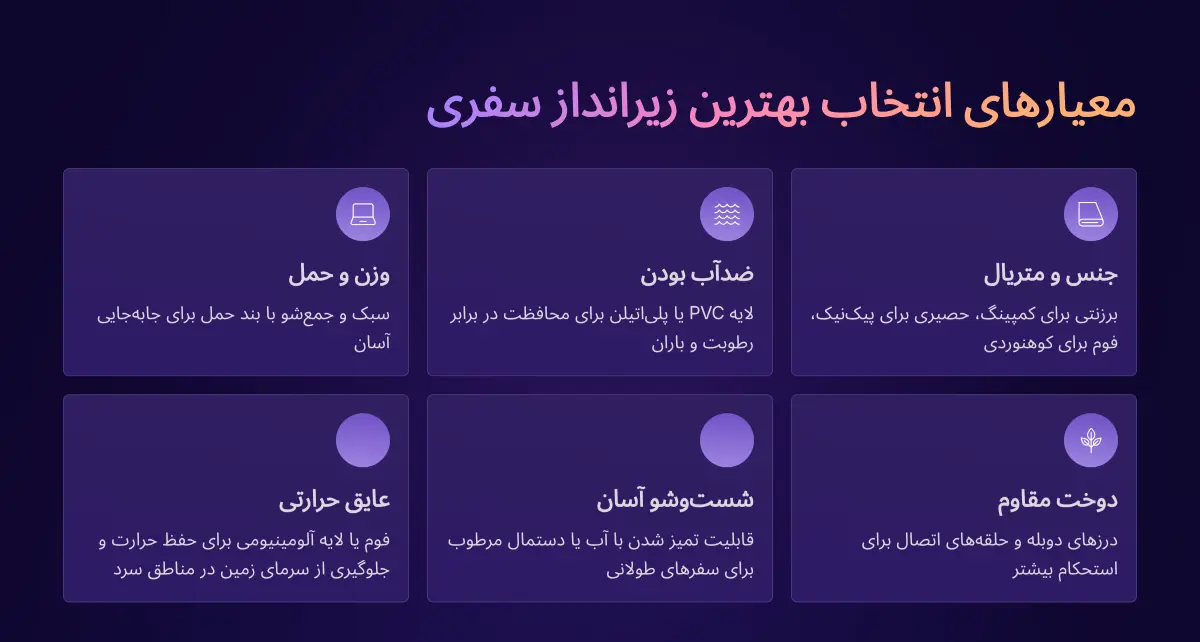 معیارهای انتخاب بهترین زیرانداز سفری

جنس و متریال

برزنتی برای کمپینگ، حصیری برای پیک‌نیک، فوم برای کوهنوردی

ضدآب بودن

لایه PVC یا پلی‌اتیلن برای محافظت در برابر رطوبت و باران

وزن و حمل

سبک و جمع‌شو با بند حمل برای جابه‌جایی آسان

دوخت مقاوم

درزهای دوبله و حلقه‌های اتصال برای استحکام بیشتر

شست‌وشو آسان

قابلیت تمیز شدن با آب یا دستمال مرطوب برای سفرهای طولانی

عایق حرارتی

فوم یا لایه آلومینیومی برای حفظ حرارت و جلوگیری از سرمای زمین در مناطق سرد